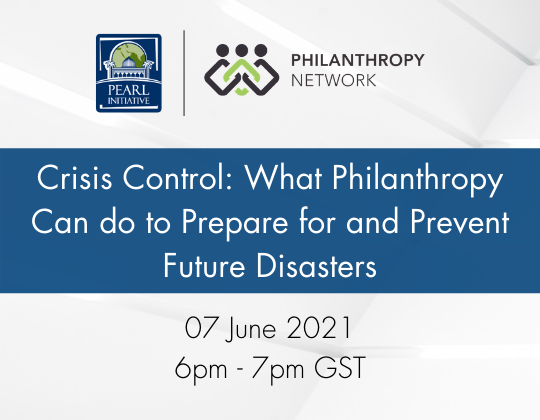 PEARL INITIATIVE

PHILANTHROPY NETWORK

Crisis Control: What Philanthropy Can do to Prepare for and Prevent Future Disasters

07 June 2021
6pm - 7pm GST